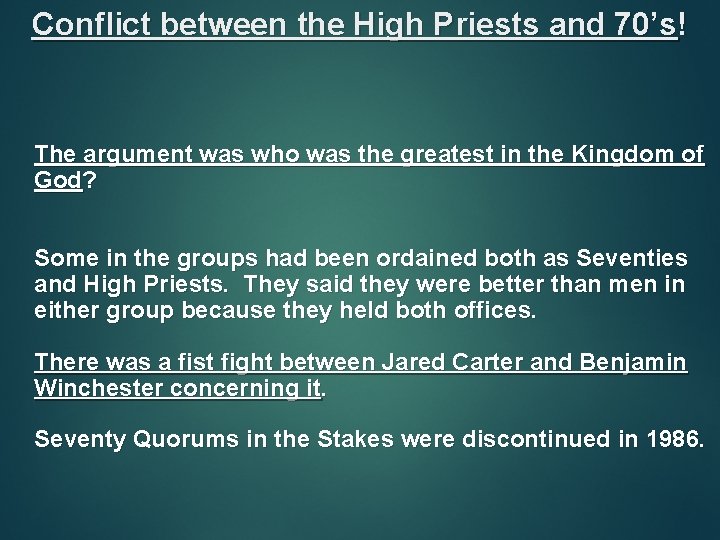 Conflict between the High Priests and 70's!

The argument was who was the greatest in the Kingdom of God?

Some in the groups had been ordained both as Seventies and High Priests. They said they were better than men in either group because they held both offices.

There was a fist fight between Jared Carter and Benjamin Winchester concerning it.

Seventy Quorums in the Stakes were discontinued in 1986.